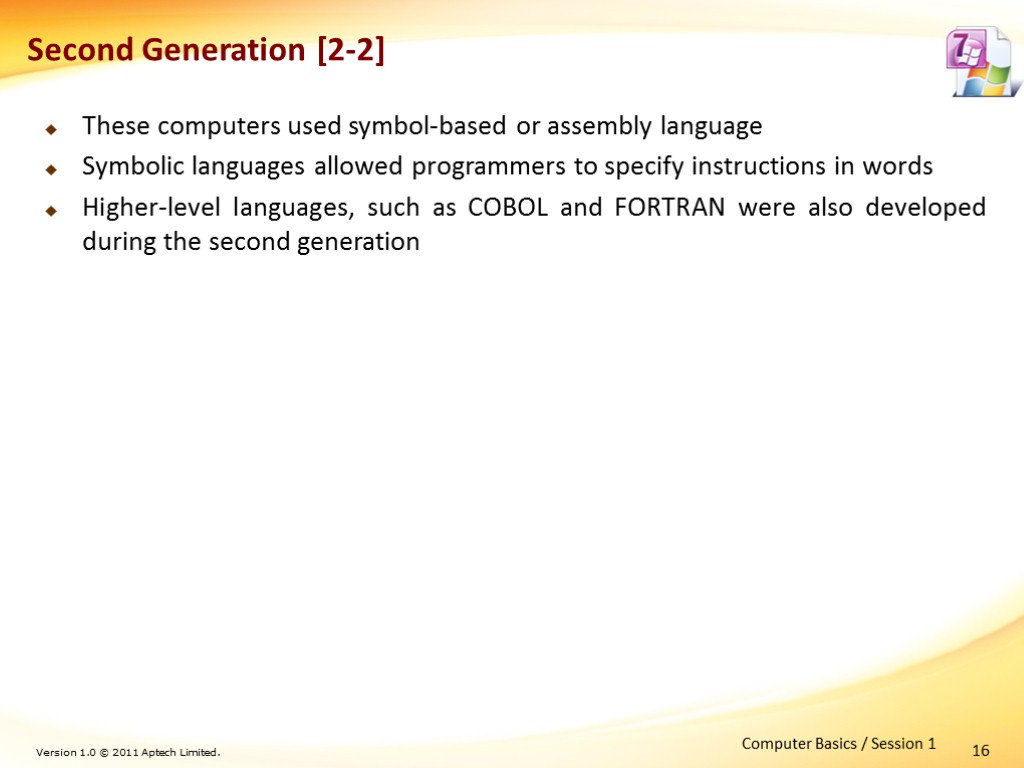 Second Generation [2-2]

These computers used symbol-based or assembly language

Symbolic languages allowed programmers to specify instructions in words

Higher-level languages, such as COBOL and FORTRAN were also developed during the second generation

Version 1.0 © 2011 Aptech Limited.

Computer Basics / Session 1

16